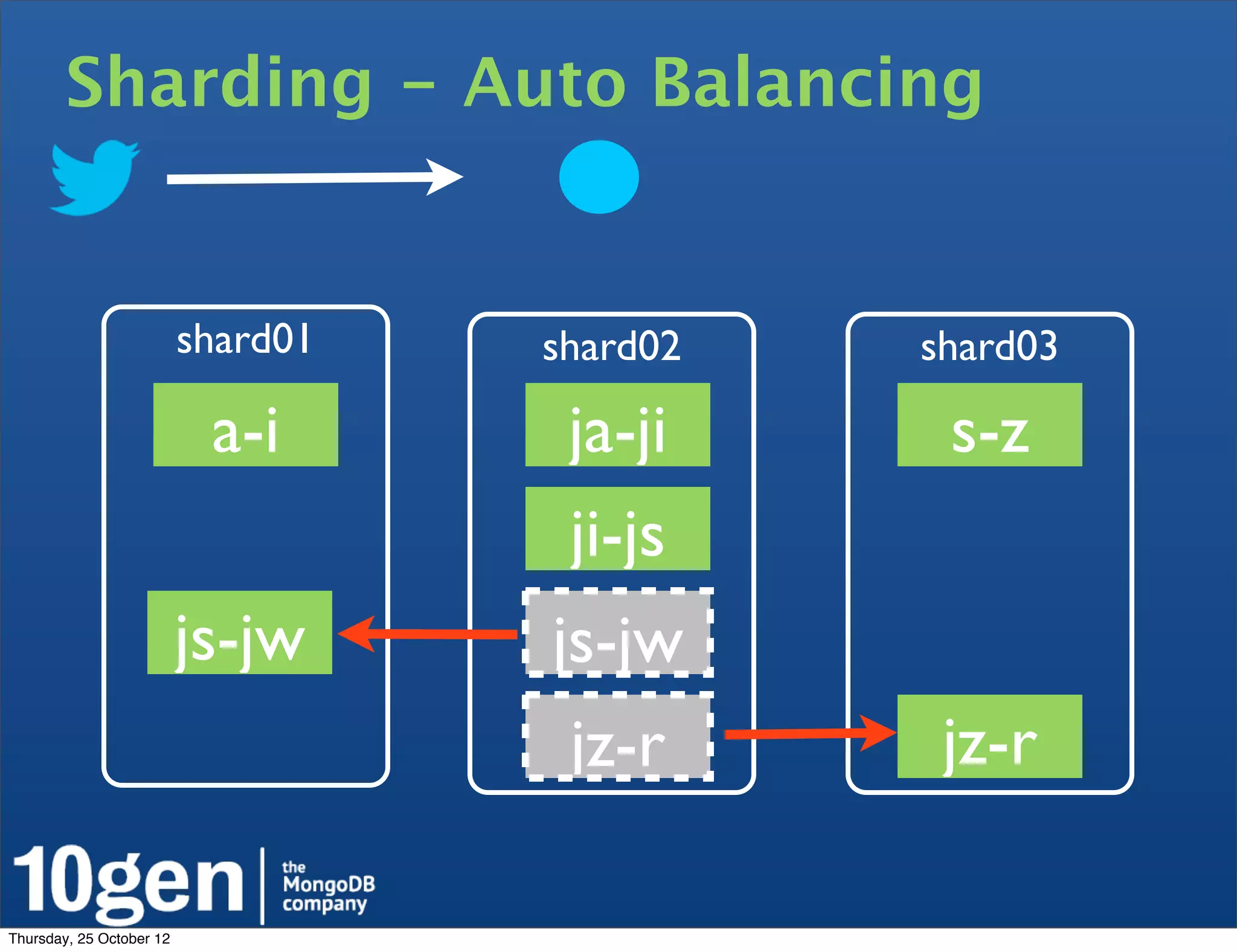 Sharding - Auto Balancing

shard01

a-i

js-jw

shard02

ja-ji

ji-js

js-jw

jz-r

shard03

s-z

jz-r

10gen | the MongoDB company

Thursday, 25 October 12